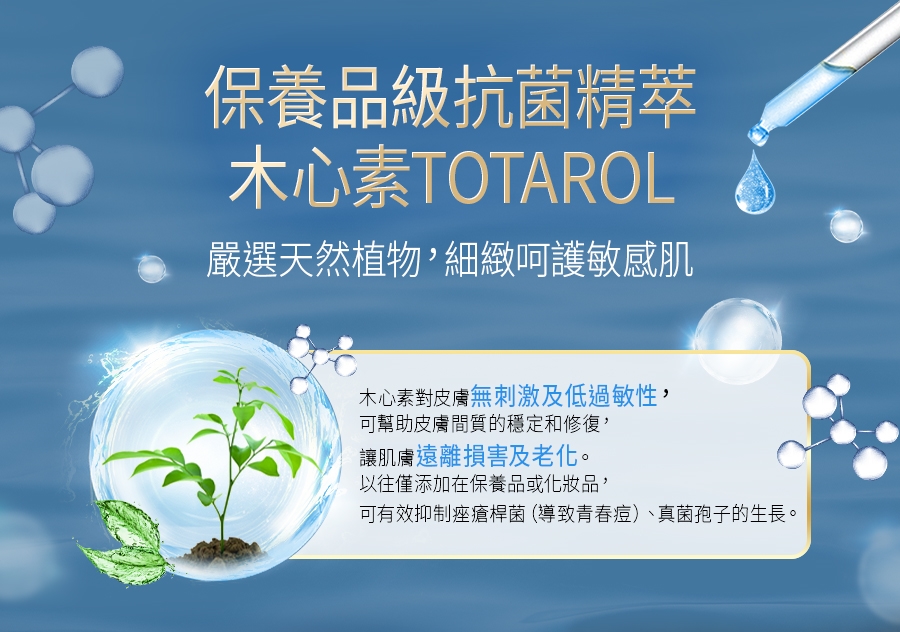 保養品級抗菌精萃
木心素TOTAROL

嚴選天然植物，細緻呵護敏感肌

木心素對皮膚無刺激及低過敏性，
可幫助皮膚間質的穩定和修復，
讓肌膚遠離損害及老化。
以往僅添加在保養品或化妝品，
可有效抑制痤瘡桿菌（導致青春痘）、真菌孢子的生長。